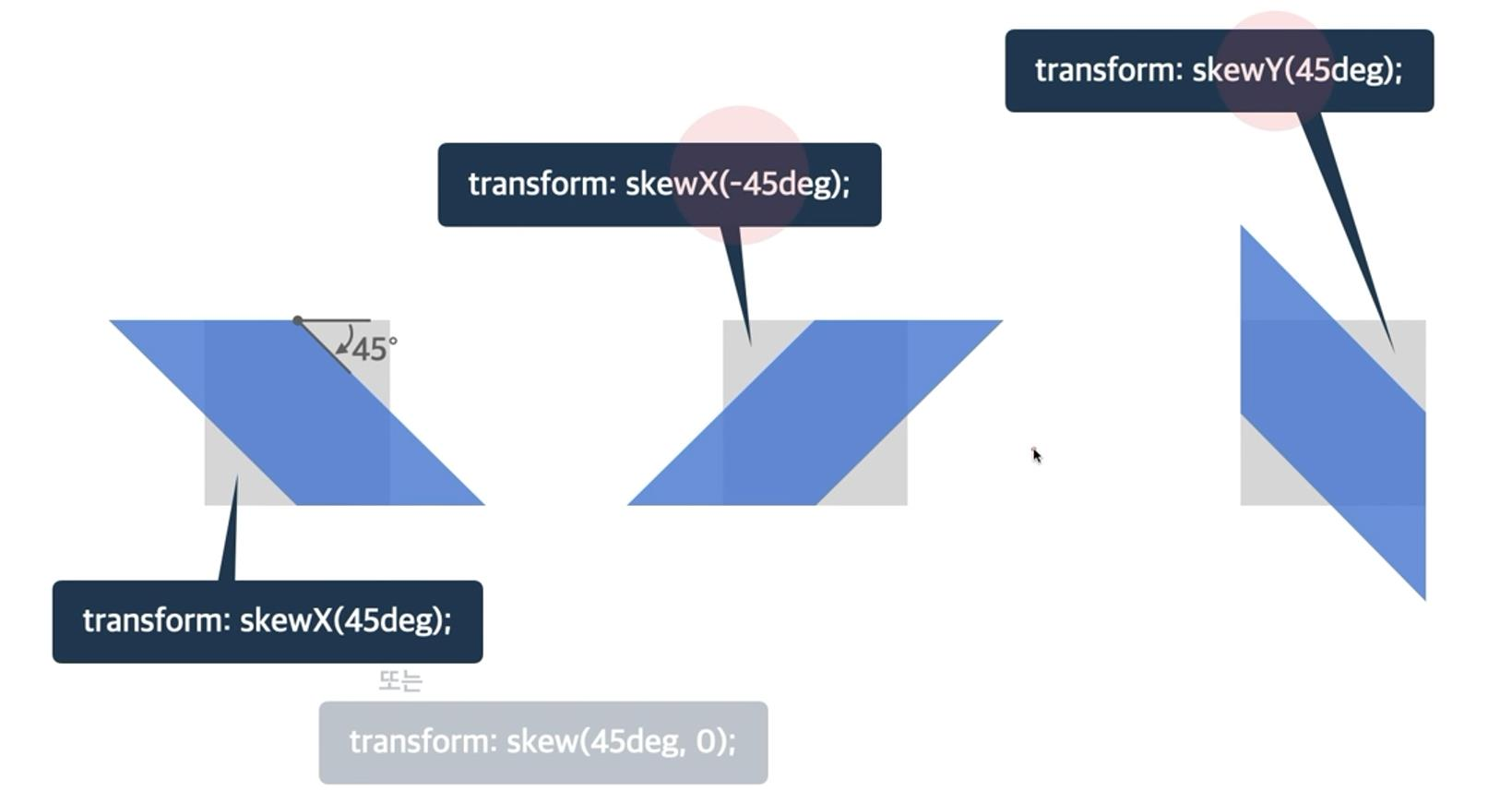 transform: skewY(45deg);

transform: skewX(-45deg);

45°

transform: skewX(45deg);

또는

transform: skew(45deg, 0);